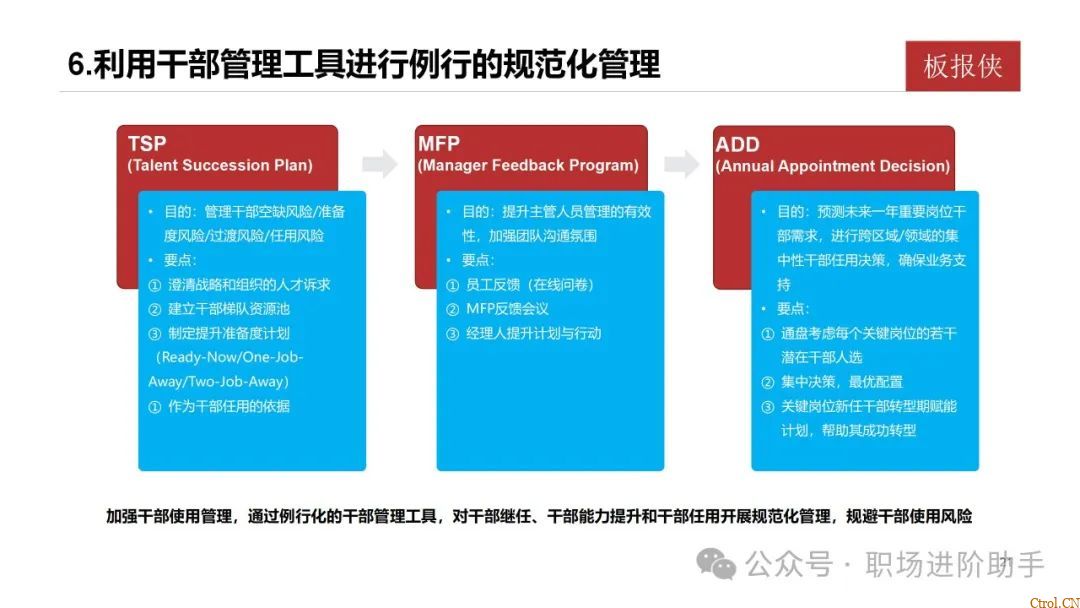 6.利用干部管理工具进行例行的规范化管理

板报侠

TSP
(Talent Succession Plan)

• 目的：管理干部空缺风险/准备度风险/过渡风险/任用风险
• 要点：
① 澄清战略和组织的人才诉求
② 建立干部梯队资源池
③ 制定提升准备度计划（Ready-Now/One-Job-Away/Two-Job-Away）
① 作为干部任用的依据

MFP
(Manager Feedback Program)

• 目的：提升主管人员管理的有效性，加强团队沟通氛围
• 要点：
① 员工反馈（在线问卷）
② MFP反馈会议
③ 经理人提升计划与行动

ADD
(Annual Appointment Decision)

• 目的：预测未来一年重要岗位干部需求，进行跨区域/领域的集中性干部任用决策，确保业务支持
• 要点：
① 通盘考虑每个关键岗位的若干潜在干部人选
② 集中决策，最优配置
③ 关键岗位新任干部转型期赋能计划，帮助其成功转型

加强干部使用管理，通过例行化的干部管理工具，对干部继任、干部能力提升和干部任用开展规范化管理，规避干部使用风险

公众号 · 职场进阶助手

Ctrol.CN